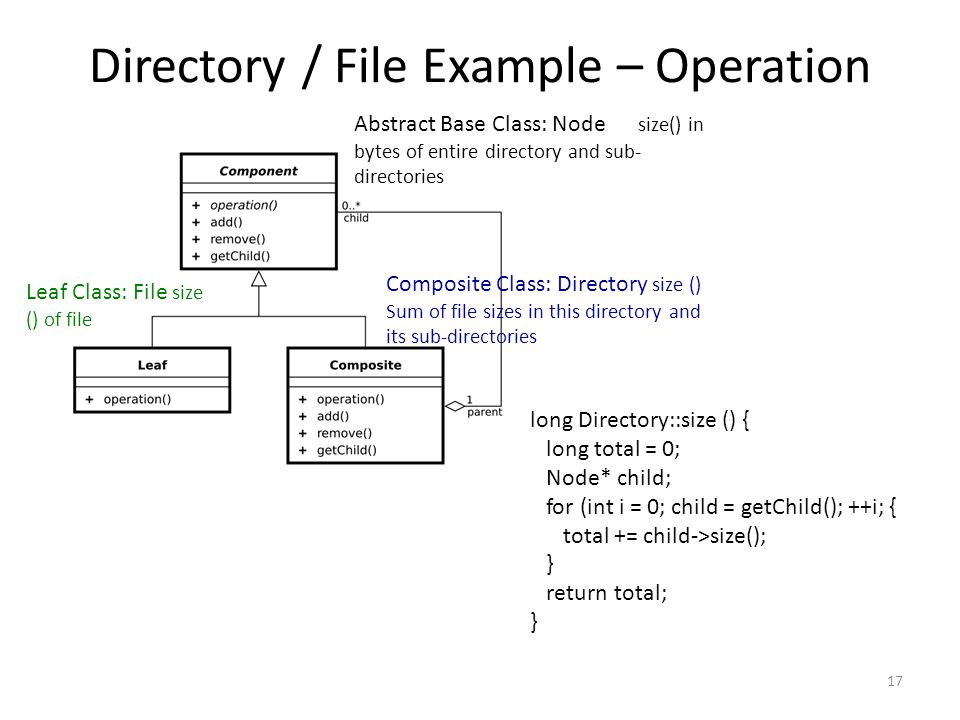 Directory / File Example – Operation

Abstract Base Class: Node size() in bytes of entire directory and sub-directories

Component

+ operation()
+ add()
+ remove()
+ getChild()

0..*
child

Leaf Class: File size () of file

Composite Class: Directory size () Sum of file sizes in this directory and its sub-directories

Leaf

+ operation()

Composite

+ operation()
+ add()
+ remove()
+ getChild()

1
parent

long Directory::size () {
long total = 0;
Node* child;
for (int i = 0; child = getChild(); ++i; {
total += child->size();
}
return total;
}

17